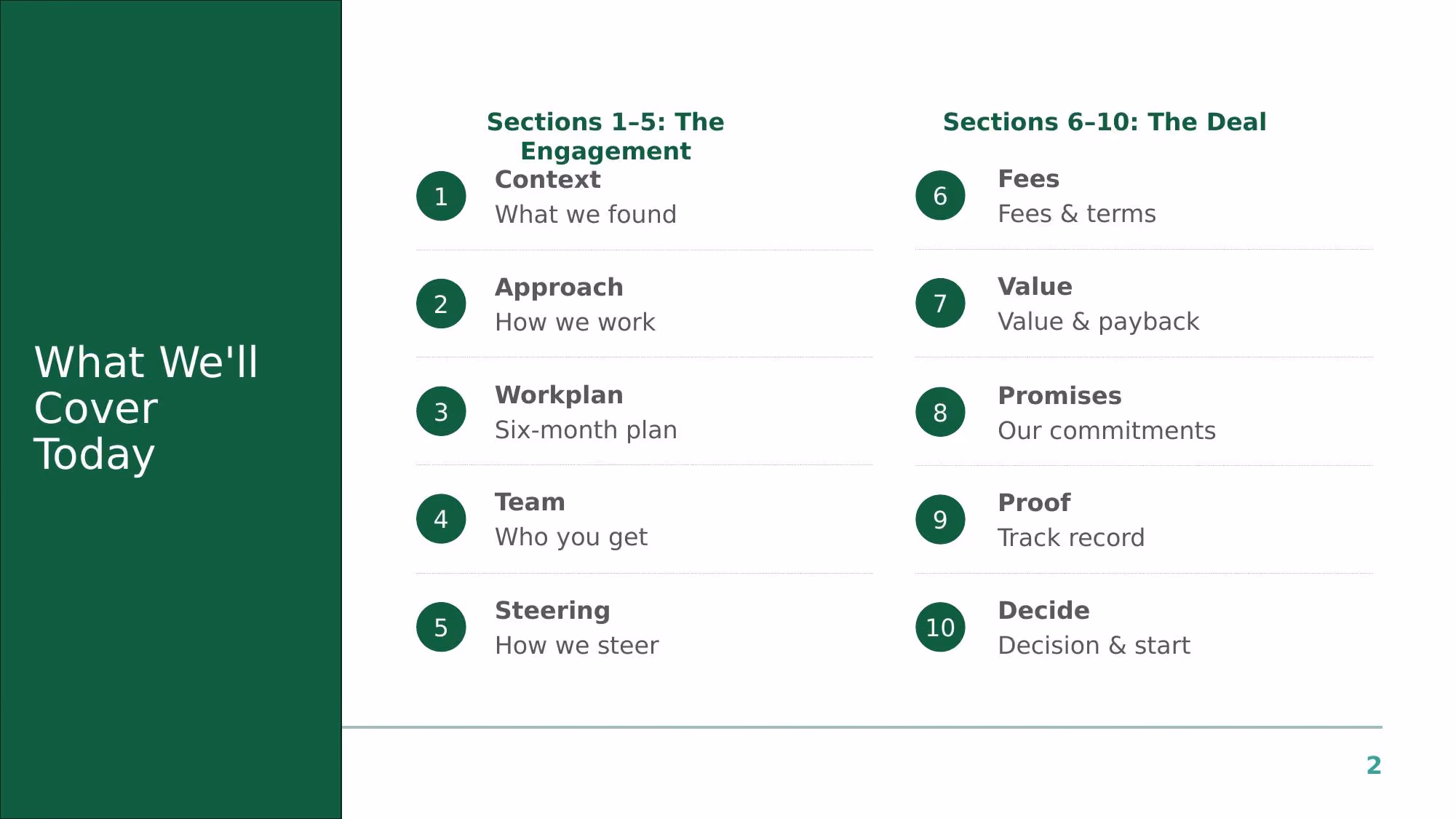 What We'll Cover Today

Sections 1–5: The Engagement

1 Context
What we found

2 Approach
How we work

3 Workplan
Six-month plan

4 Team
Who you get

5 Steering
How we steer

Sections 6–10: The Deal

6 Fees
Fees & terms

7 Value
Value & payback

8 Promises
Our commitments

9 Proof
Track record

10 Decide
Decision & start

2